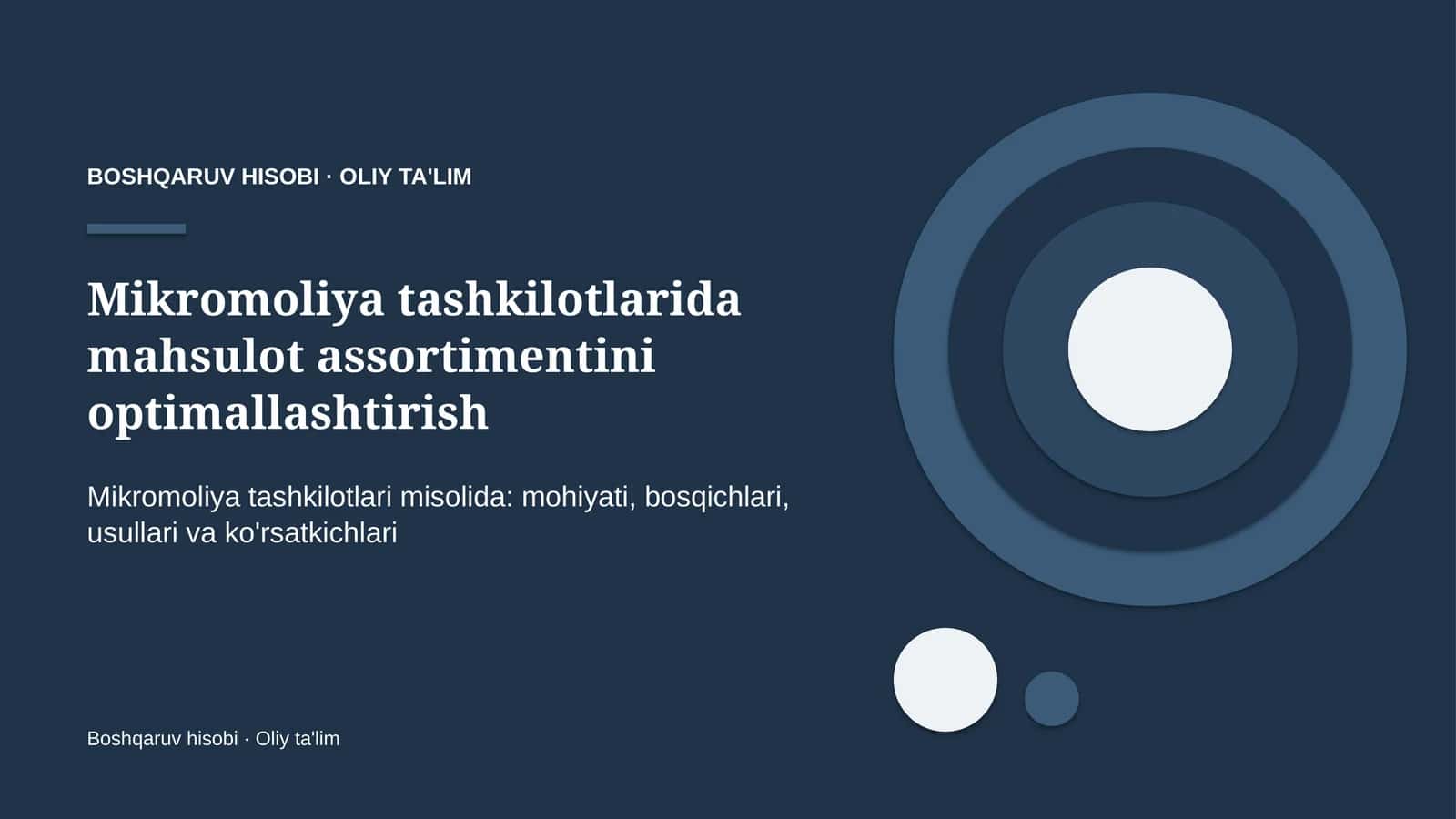 BOSHQARUV HISOBI · OLIY TA'LIM

Mikromoliya tashkilotlarida mahsulot assortimentini optimallashtirish

Mikromoliya tashkilotlari misolida: mohiyati, bosqichlari, usullari va ko'rsatkichlari

Boshqaruv hisobi · Oliy ta'lim